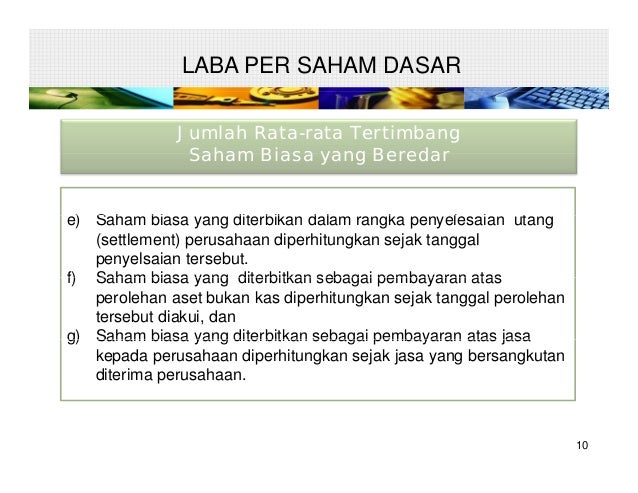 LABA PER SAHAM DASAR

Jumlah Rata-rata Tertimbang
Saham Biasa yang Beredar

e) Saham biasa yang diterbikan dalam rangka penyelesaian utang (settlement) perusahaan diperhitungkan sejak tanggal penyelsaian tersebut.
f) Saham biasa yang diterbitkan sebagai pembayaran atas perolehan aset bukan kas diperhitungkan sejak tanggal perolehan tersebut diakui, dan
g) Saham biasa yang diterbitkan sebagai pembayaran atas jasa kepada perusahaan diperhitungkan sejak jasa yang bersangkutan diterima perusahaan.

10